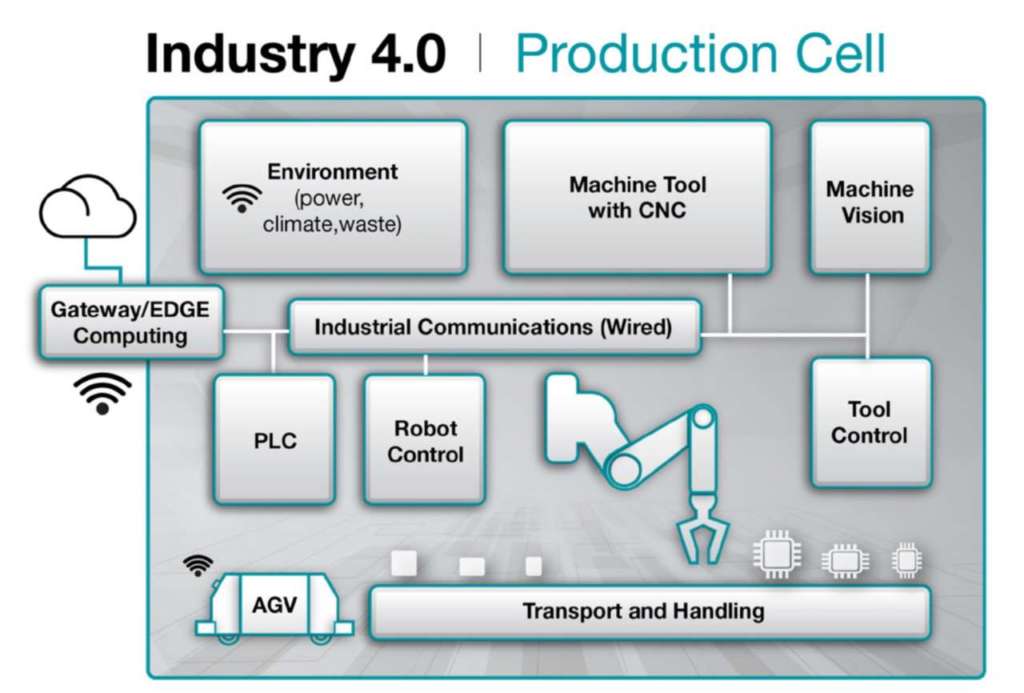 Industry 4.0 | Production Cell

Environment (power, climate,waste)

Machine Tool with CNC

Machine Vision

Gateway/EDGE Computing

Industrial Communications (Wired)

PLC

Robot Control

Tool Control

AGV

Transport and Handling